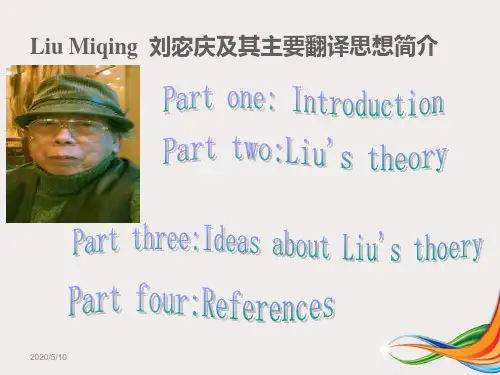 Liu Miqing 刘宓庆及其主要翻译思想简介

Part one: Introduction

Part two:Liu's theory

Part three:Ideas about Liu's thoery

Part four:References

2020/5/10